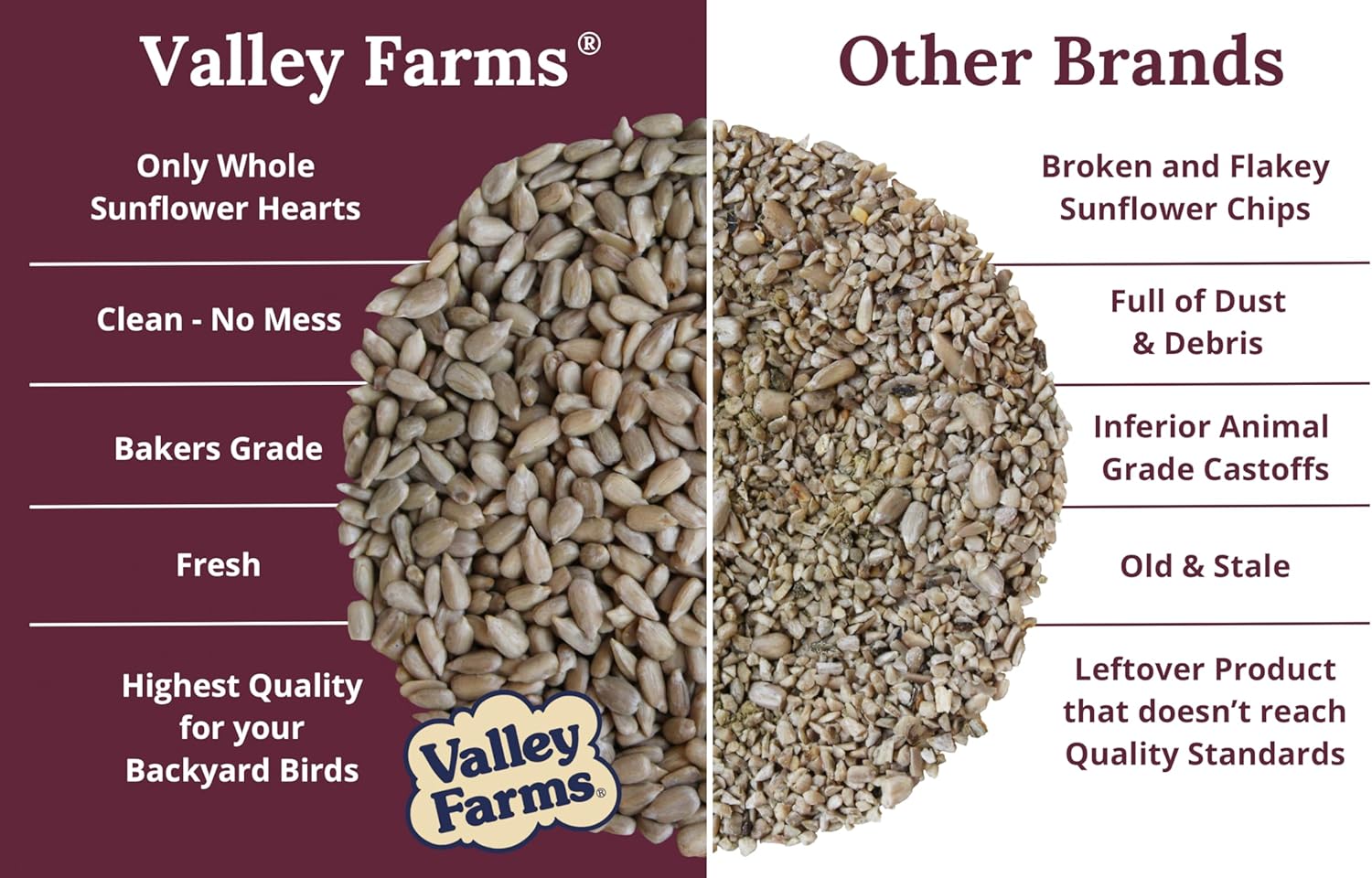 Valley Farms®

Only Whole Sunflower Hearts

Clean - No Mess

Bakers Grade

Fresh

Highest Quality for your Backyard Birds

Valley Farms®

Other Brands

Broken and Flakey Sunflower Chips

Full of Dust & Debris

Inferior Animal Grade Castoffs

Old & Stale

Leftover Product that doesn't reach Quality Standards